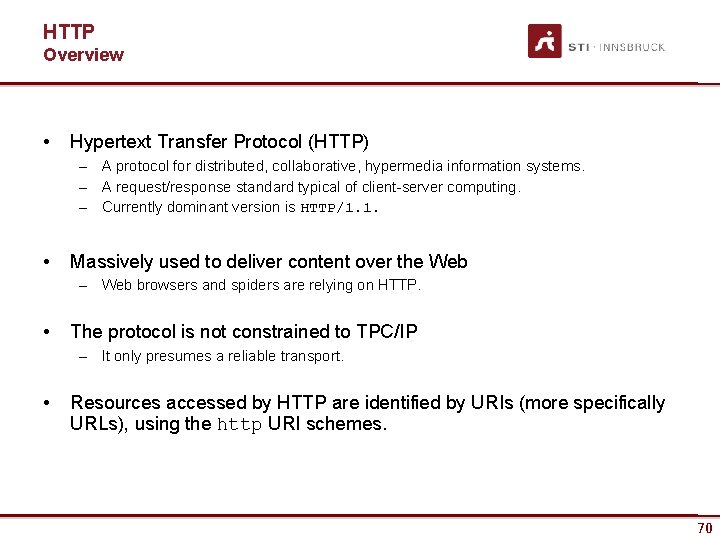 HTTP
Overview

STI · INNSBRUCK

• Hypertext Transfer Protocol (HTTP)
– A protocol for distributed, collaborative, hypermedia information systems.
– A request/response standard typical of client-server computing.
– Currently dominant version is HTTP/1.1.

• Massively used to deliver content over the Web
– Web browsers and spiders are relying on HTTP.

• The protocol is not constrained to TPC/IP
– It only presumes a reliable transport.

• Resources accessed by HTTP are identified by URIs (more specifically URLs), using the http URI schemes.

70